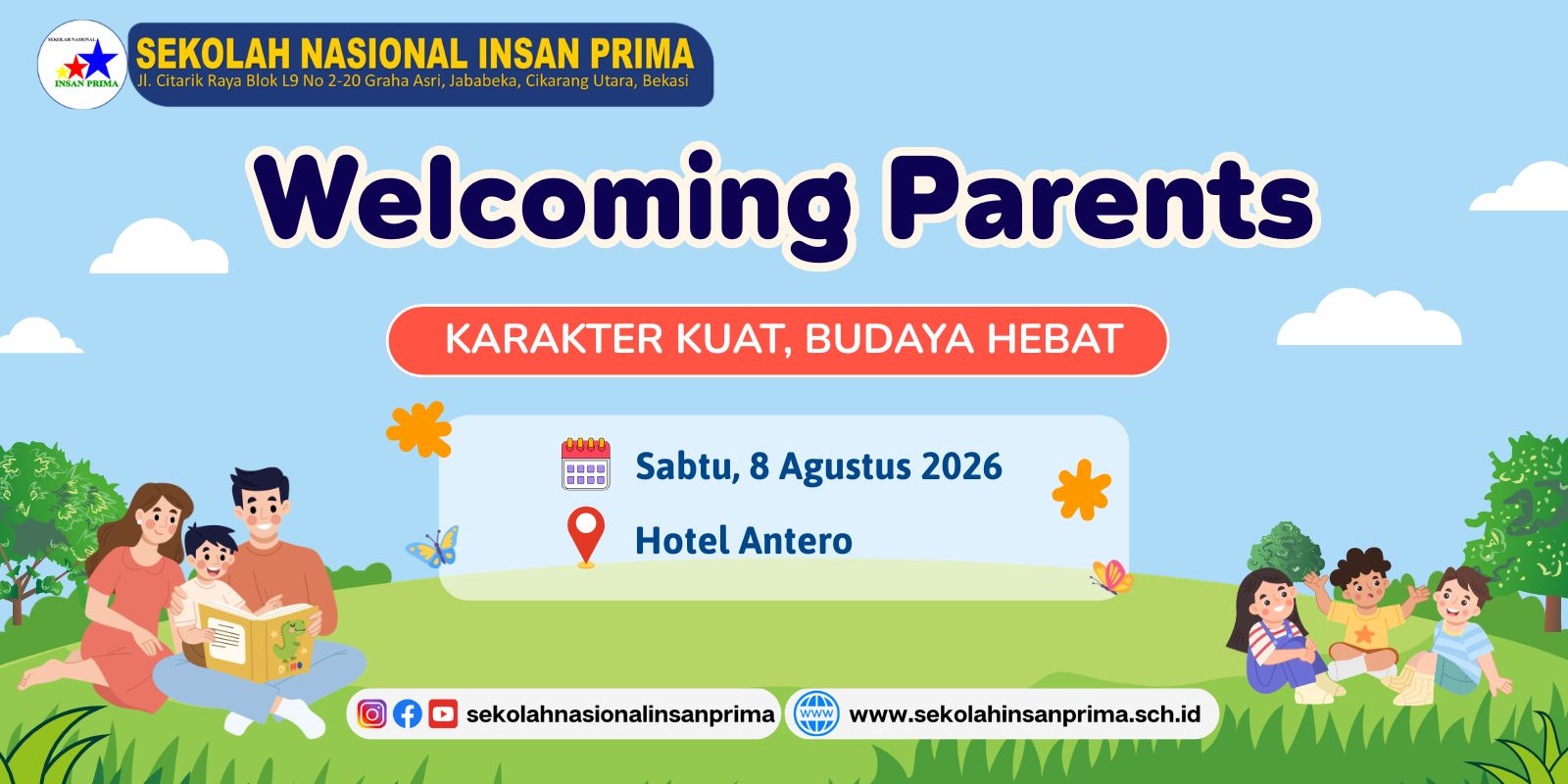 SEKOLAH NASIONAL
INSAN PRIMA

SEKOLAH NASIONAL INSAN PRIMA
Jl. Citarik Raya Blok L9 No 2-20 Graha Asri, Jababeka, Cikarang Utara, Bekasi

Welcoming Parents

KARAKTER KUAT, BUDAYA HEBAT

Sabtu, 8 Agustus 2026

Hotel Antero

DINO

sekolahnasionalinsanprima

WWW

www.sekolahinsanprima.sch.id